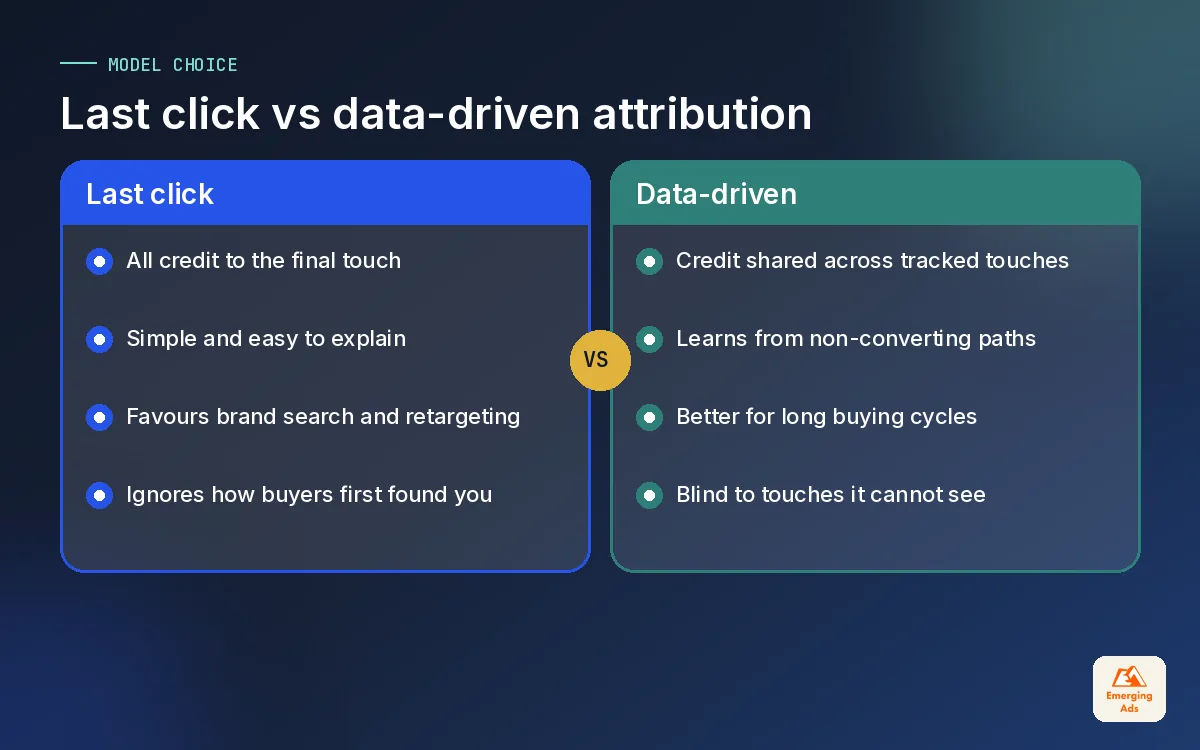 MODEL CHOICE

Last click vs data-driven attribution

Last click

• All credit to the final touch
• Simple and easy to explain
• Favours brand search and retargeting
• Ignores how buyers first found you

VS

Data-driven

• Credit shared across tracked touches
• Learns from non-converting paths
• Better for long buying cycles
• Blind to touches it cannot see

Emerging Ads